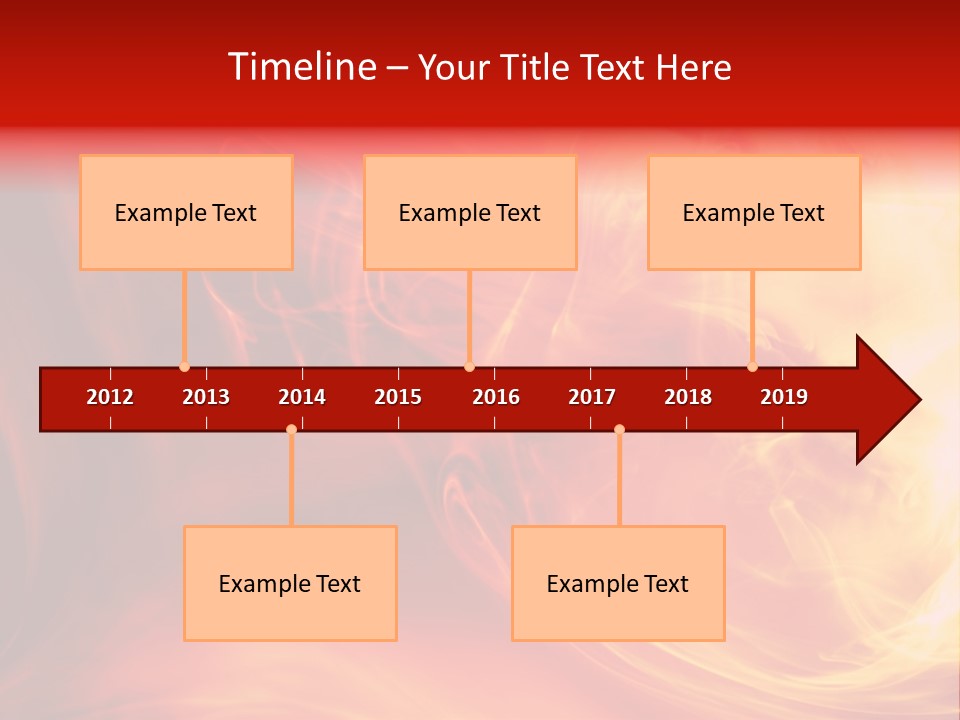 Timeline – Your Title Text Here

Example Text

Example Text

Example Text

2012 2013 2014 2015 2016 2017 2018 2019

Example Text

Example Text